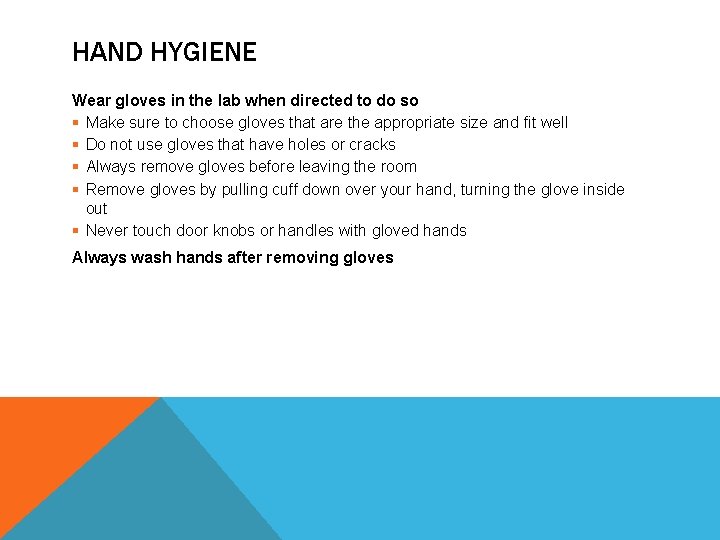 HAND HYGIENE

Wear gloves in the lab when directed to do so

- Make sure to choose gloves that are the appropriate size and fit well
- Do not use gloves that have holes or cracks
- Always remove gloves before leaving the room
- Remove gloves by pulling cuff down over your hand, turning the glove inside out
- Never touch door knobs or handles with gloved hands

Always wash hands after removing gloves